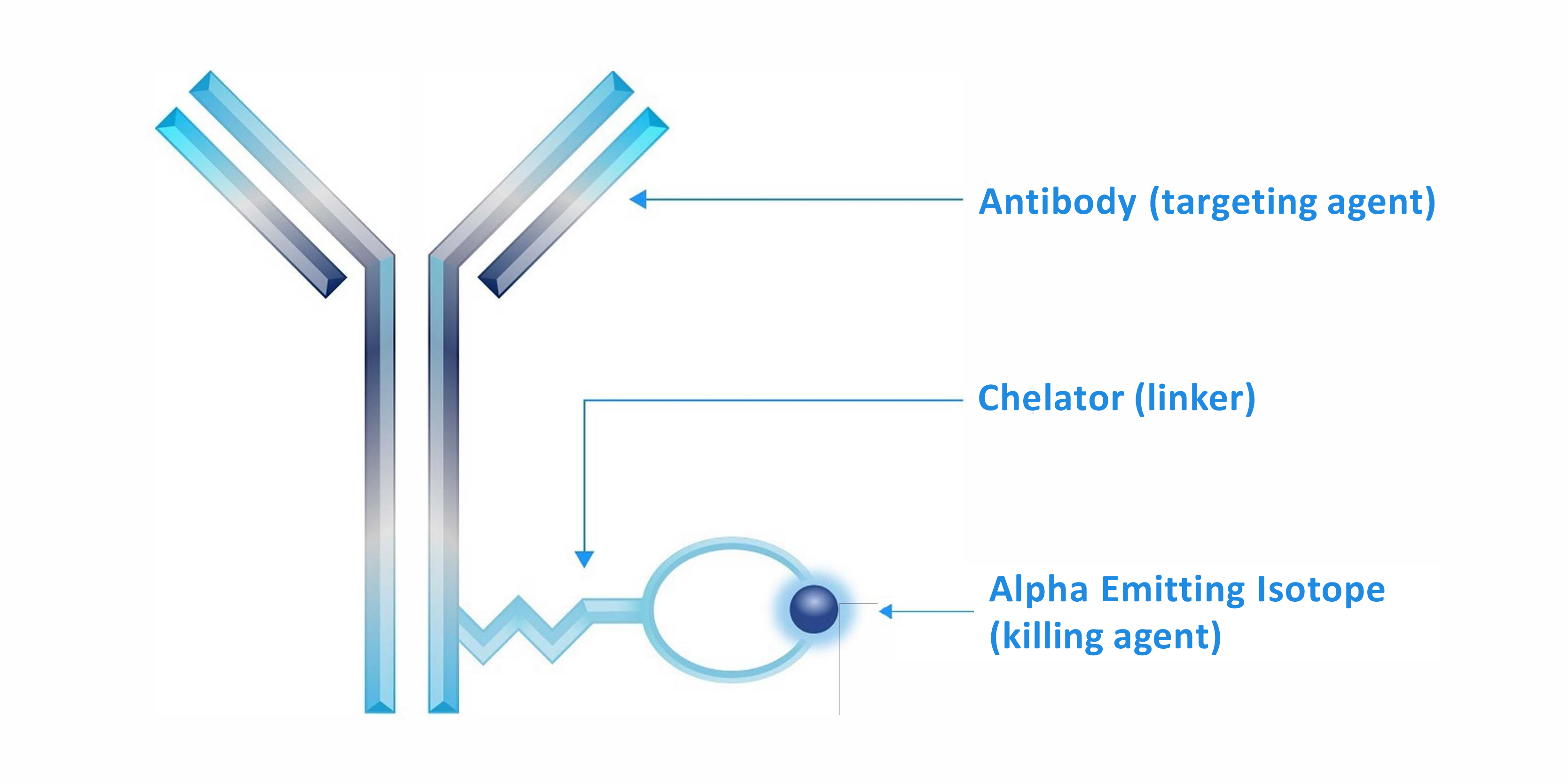 Antibody (targeting agent)

Chelator (linker)

Alpha Emitting Isotope
(killing agent)